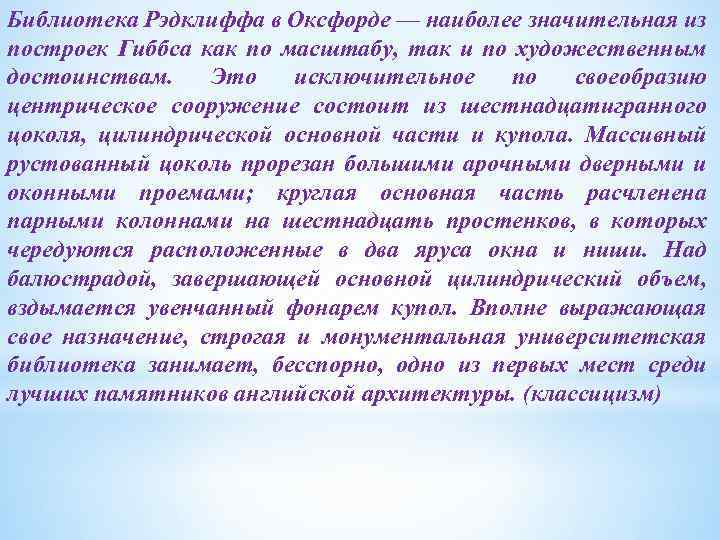 Библиотека Рэдклиффа в Оксфорде — наиболее значительная из построек Гиббса как по масштабу, так и по художественным достоинствам. Это исключительное по своеобразию центрическое сооружение состоит из шестнадцатигранного цоколя, цилиндрической основной части и купола. Массивный рустованный цоколь прорезан большими арочными дверными и оконными проемами; круглая основная часть расчленена парными колоннами на шестнадцать простенков, в которых чередуются расположенные в два яруса окна и ниши. Над балюстрадой, завершающей основной цилиндрический объем, вздымается увенчанный фонарем купол. Вполне выражающая свое назначение, строгая и монументальная университетская библиотека занимает, бесспорно, одно из первых мест среди лучших памятников английской архитектуры. (классицизм)